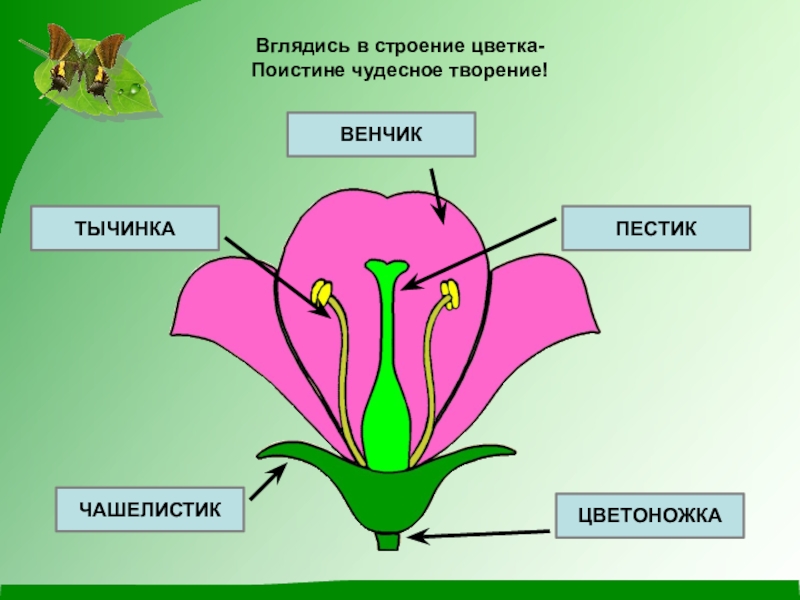 Вглядись в строение цветка-
Поистине чудесное творение!

ВЕНЧИК

ТЫЧИНКА

ПЕСТИК

ЧАШЕЛИСТИК

ЦВЕТОНОЖКА